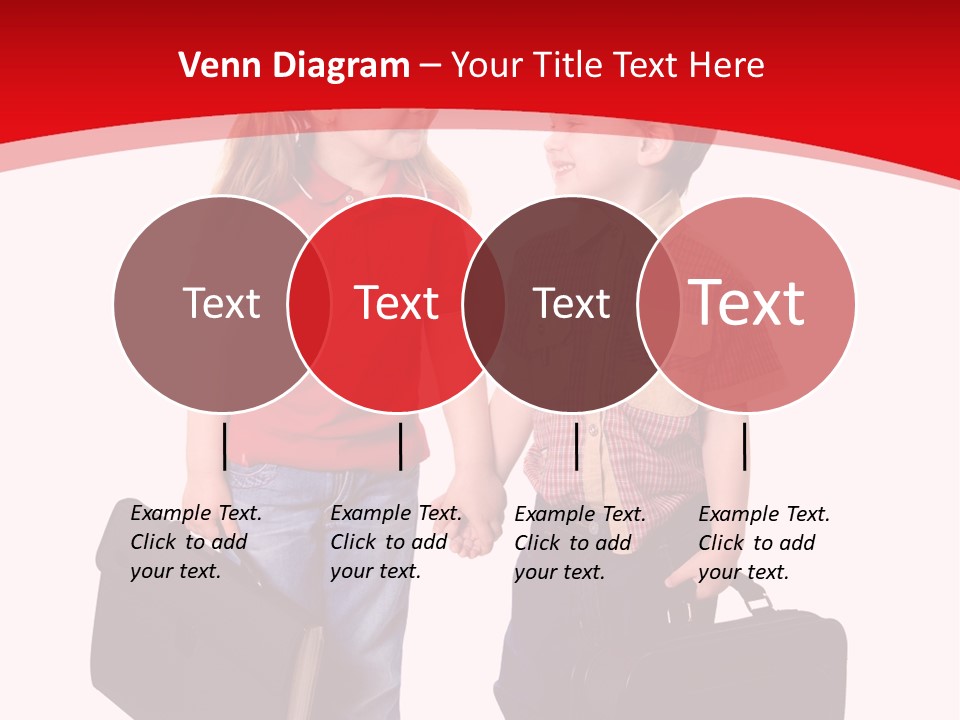 Venn Diagram – Your Title Text Here

Text

Text

Text

Text

Example Text. Click to add your text.

Example Text. Click to add your text.

Example Text. Click to add your text.

Example Text. Click to add your text.